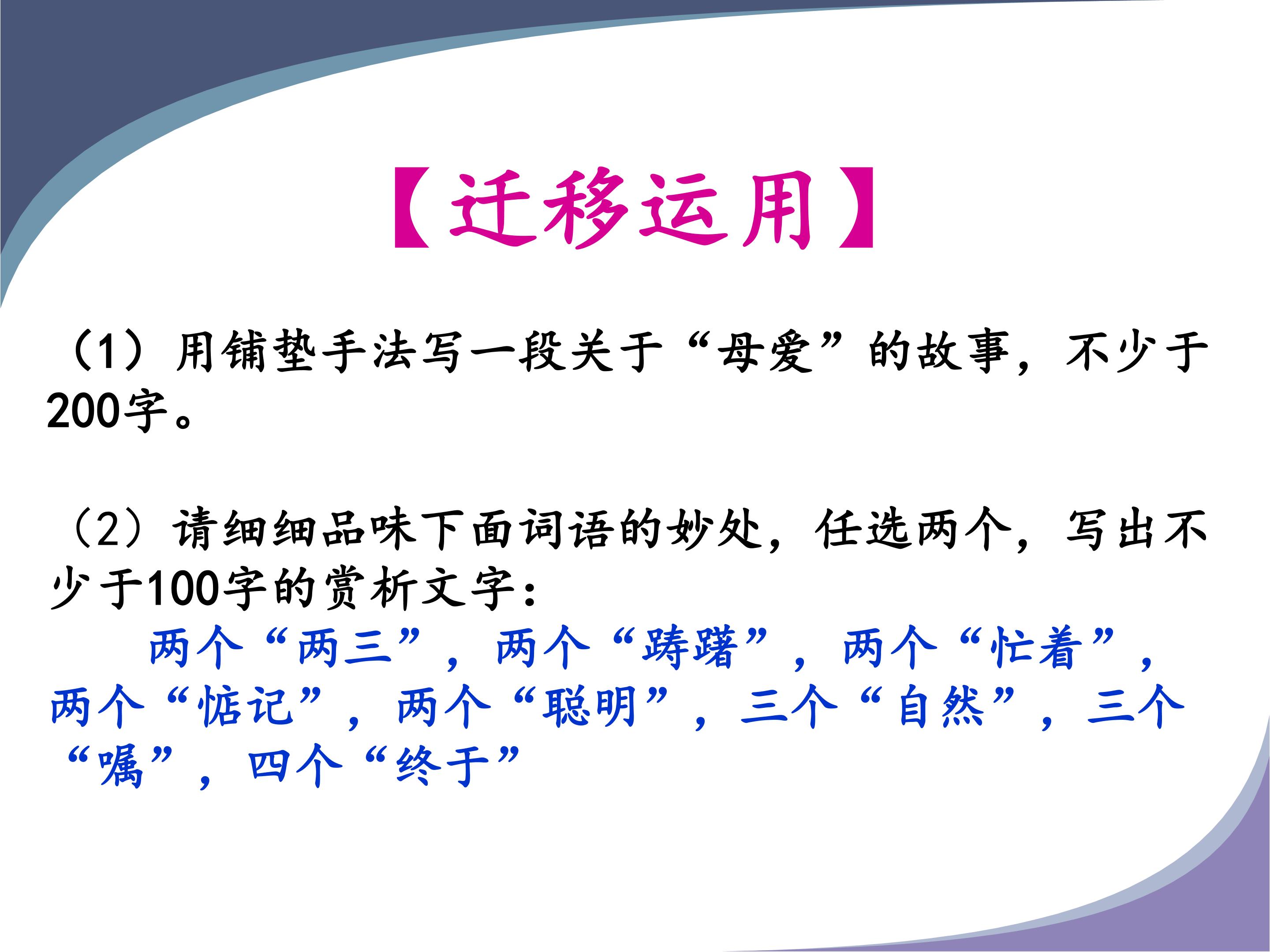 【迁移运用】

（1）用铺垫手法写一段关于“母爱”的故事，不少于200字。

（2）请细细品味下面词语的妙处，任选两个，写出不少于100字的赏析文字：

两个“两三”，两个“踌躇”，两个“忙着”，两个“惦记”，两个“聪明”，三个“自然”，三个“嘱”，四个“终于”